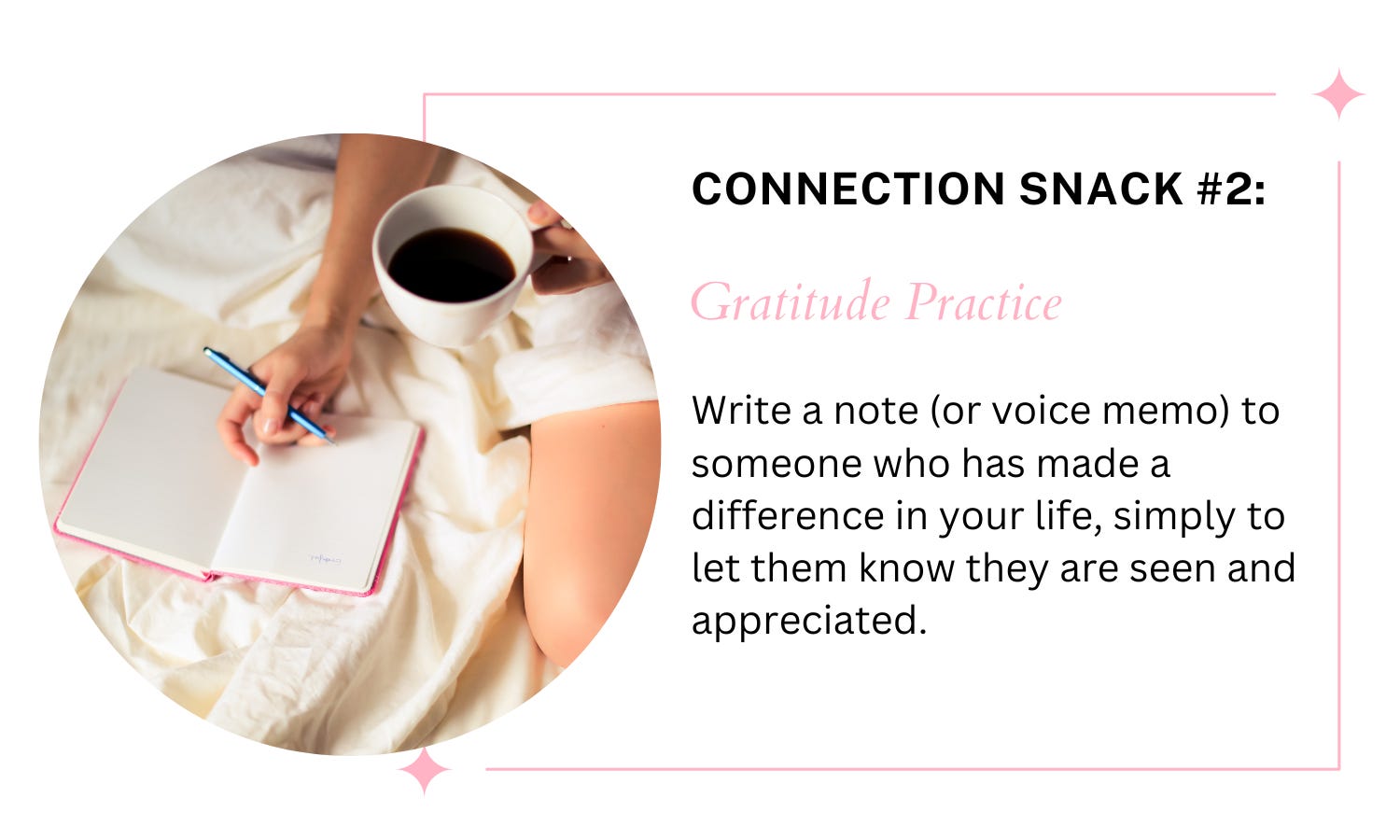 CONNECTION SNACK #2:

Gratitude Practice

Write a note (or voice memo) to someone who has made a difference in your life, simply to let them know they are seen and appreciated.